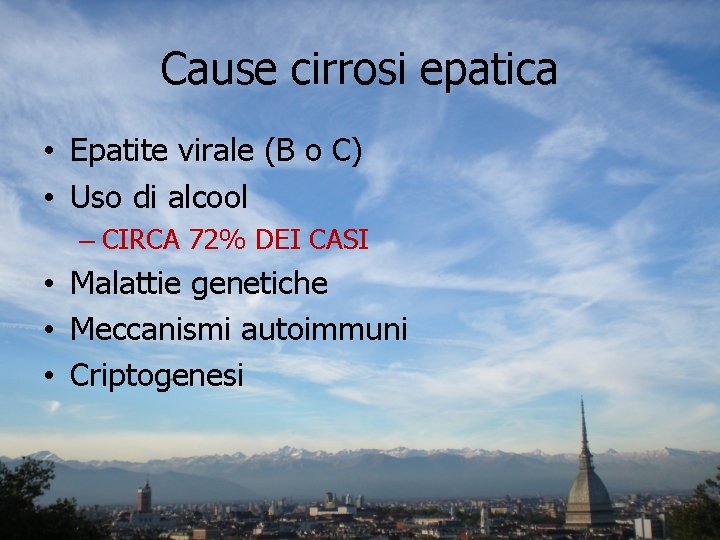 Cause cirrosi epatica

• Epatite virale (B o C)
• Uso di alcool
– CIRCA 72% DEI CASI
• Malattie genetiche
• Meccanismi autoimmuni
• Criptogenesi